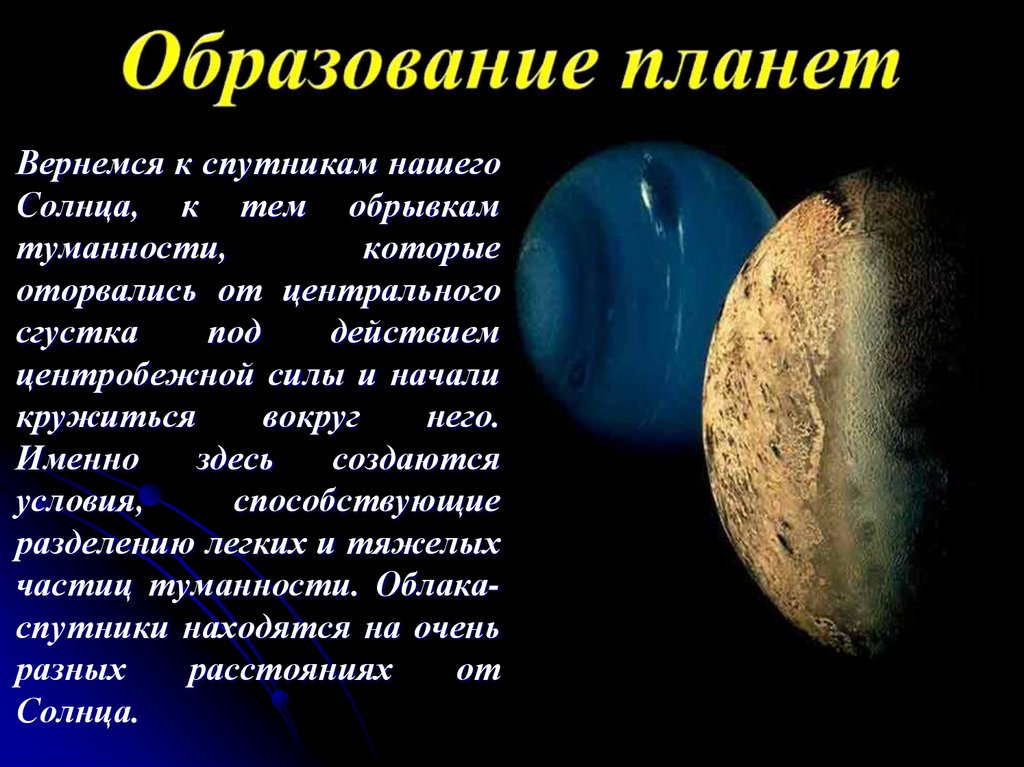 Образование планет

Вернемся к спутникам нашего Солнца, к тем обрывкам туманности, которые оторвались от центрального сгустка под действием центробежной силы и начали кружиться вокруг него. Именно здесь создаются условия, способствующие разделению легких и тяжелых частиц туманности. Облака-спутники находятся на очень разных расстояниях от Солнца.